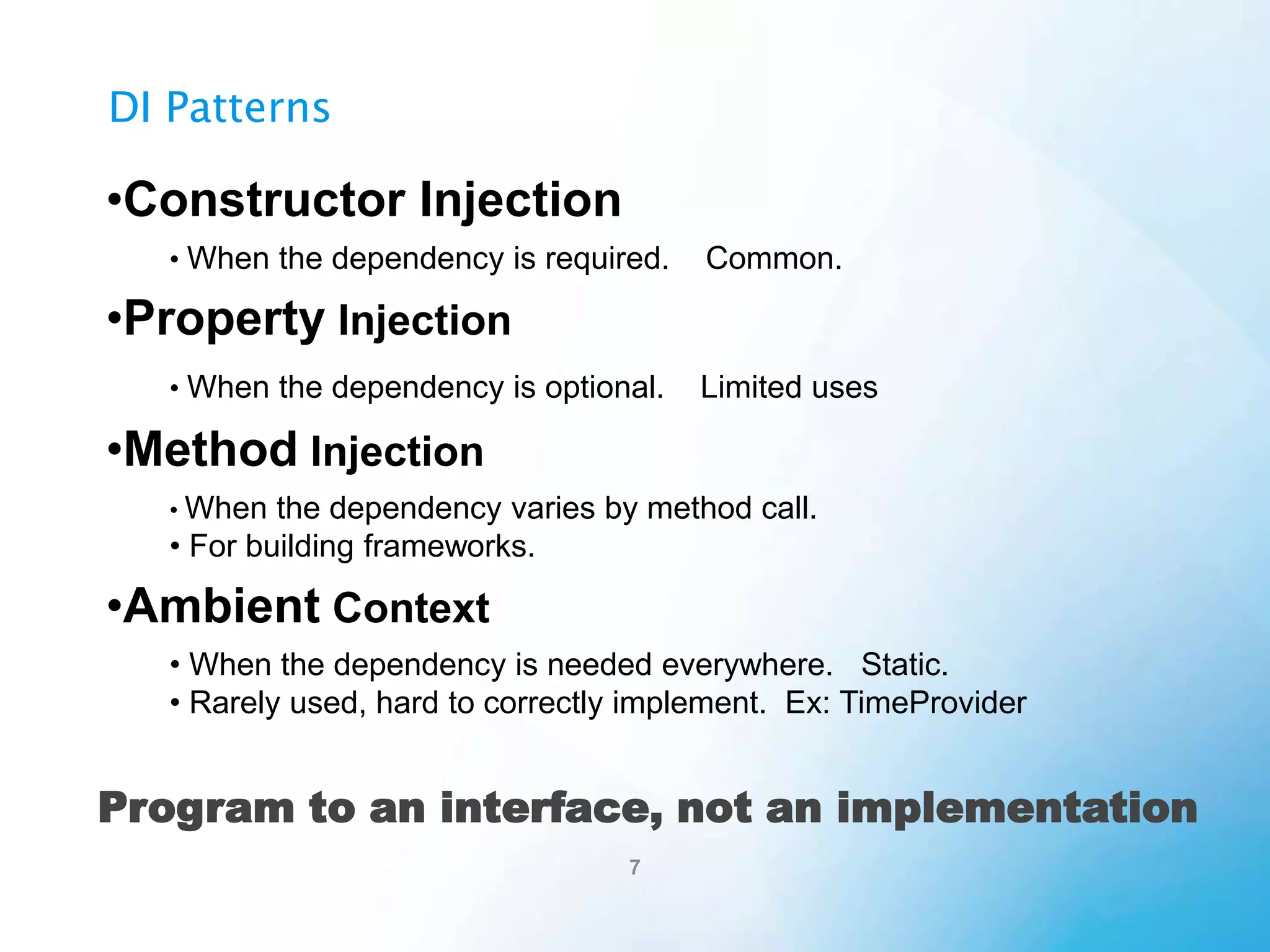 DI Patterns

•Constructor Injection

• When the dependency is required. Common.

•Property Injection

• When the dependency is optional. Limited uses

•Method Injection

• When the dependency varies by method call.
• For building frameworks.

•Ambient Context

• When the dependency is needed everywhere. Static.
• Rarely used, hard to correctly implement. Ex: TimeProvider

Program to an interface, not an implementation

7